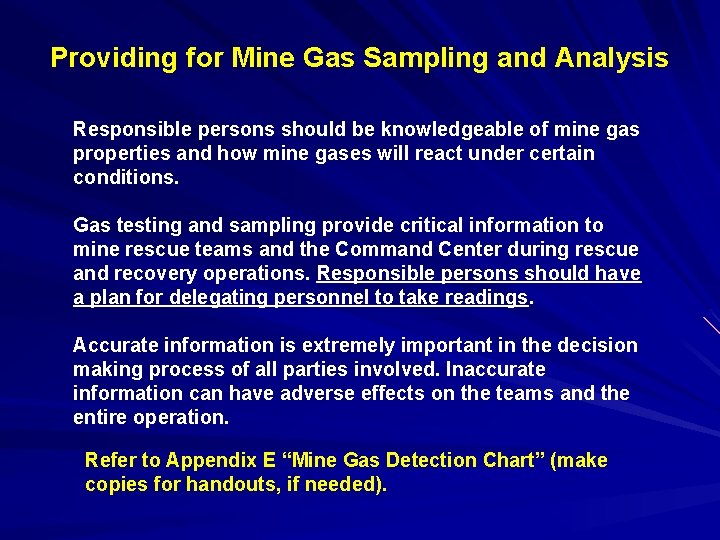 Providing for Mine Gas Sampling and Analysis

Responsible persons should be knowledgeable of mine gas properties and how mine gases will react under certain conditions.

Gas testing and sampling provide critical information to mine rescue teams and the Command Center during rescue and recovery operations. Responsible persons should have a plan for delegating personnel to take readings.

Accurate information is extremely important in the decision making process of all parties involved. Inaccurate information can have adverse effects on the teams and the entire operation.

Refer to Appendix E “Mine Gas Detection Chart” (make copies for handouts, if needed).